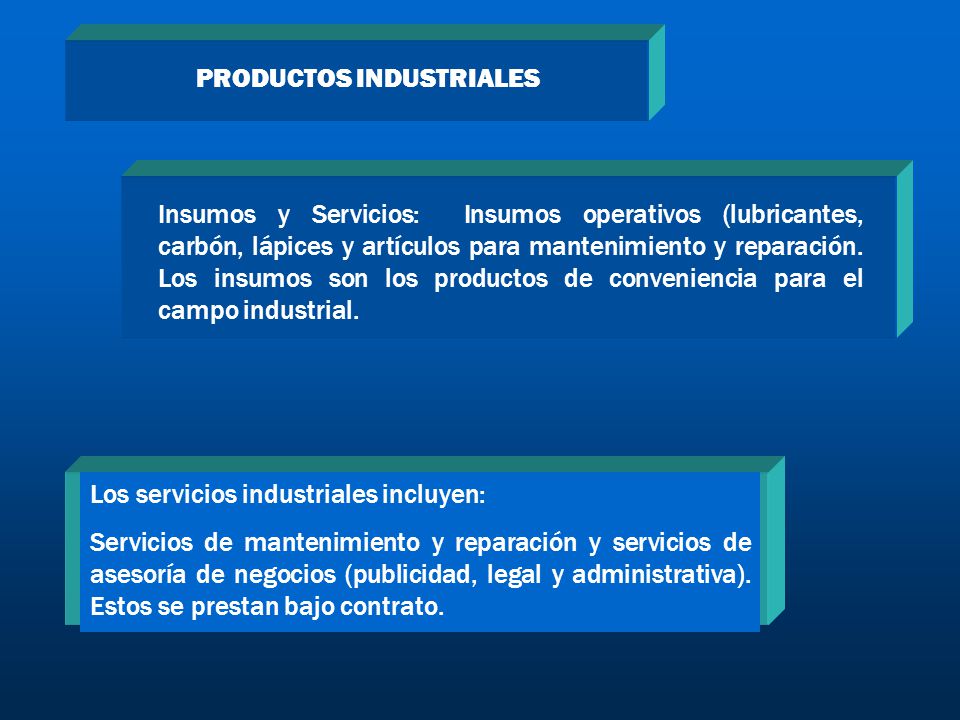 PRODUCTOS INDUSTRIALES

Insumos y Servicios: Insumos operativos (lubricantes, carbón, lápices y artículos para mantenimiento y reparación. Los insumos son los productos de conveniencia para el campo industrial.

Los servicios industriales incluyen:

Servicios de mantenimiento y reparación y servicios de asesoría de negocios (publicidad, legal y administrativa). Estos se prestan bajo contrato.